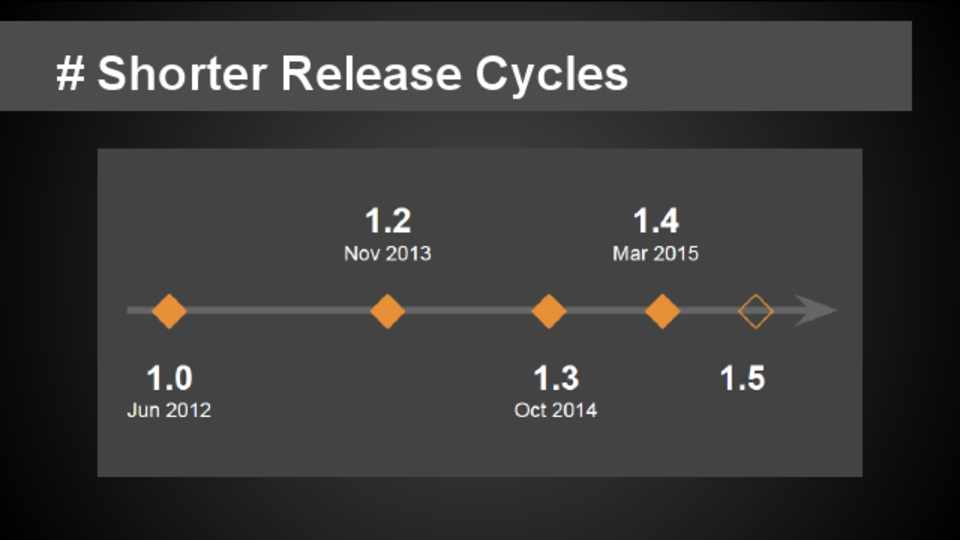 # Shorter Release Cycles

1.2
Nov 2013

1.4
Mar 2015

1.0
Jun 2012

1.3
Oct 2014

1.5